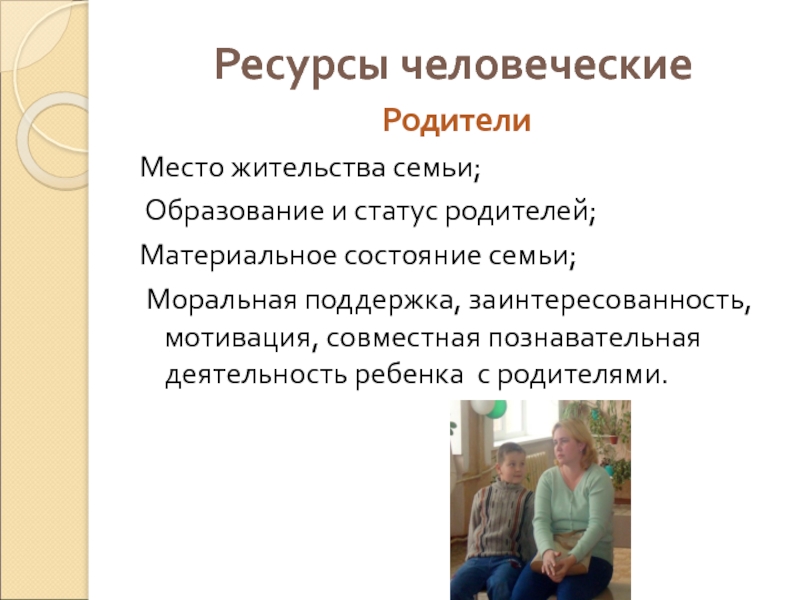 Ресурсы человеческие

Родители

Место жительства семьи;

Образование и статус родителей;

Материальное состояние семьи;

Моральная поддержка, заинтересованность, мотивация, совместная познавательная деятельность ребенка с родителями.